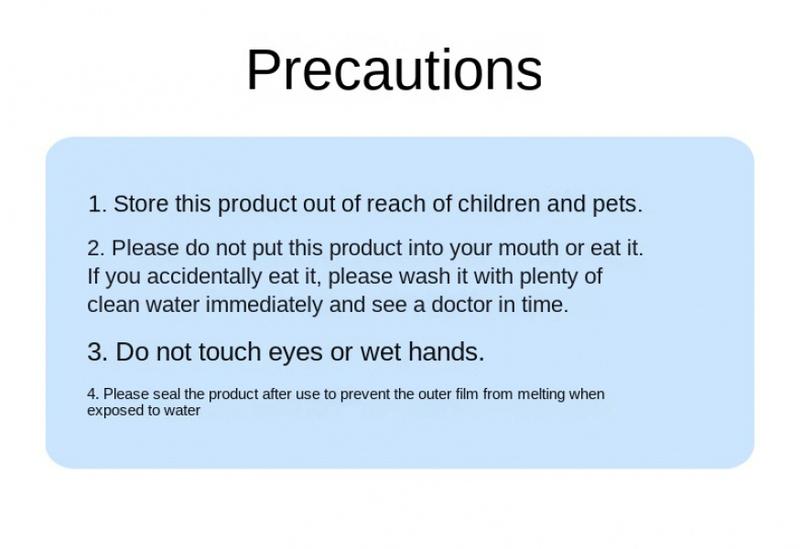 Precautions

1. Store this product out of reach of children and pets.

2. Please do not put this product into your mouth or eat it. If you accidentally eat it, please wash it with plenty of clean water immediately and see a doctor in time.

3. Do not touch eyes or wet hands.

4. Please seal the product after use to prevent the outer film from melting when exposed to water